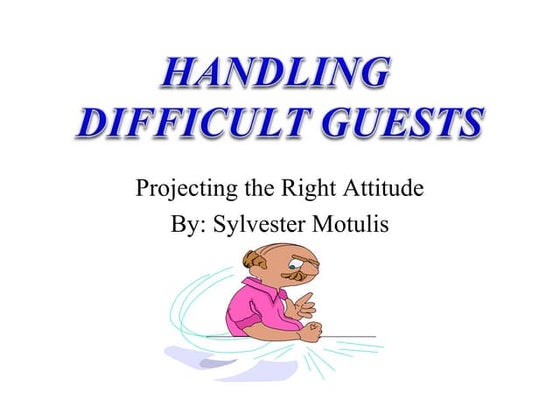 HANDLING DIFFICULT GUESTS

Projecting the Right Attitude
By: Sylvester Motulis